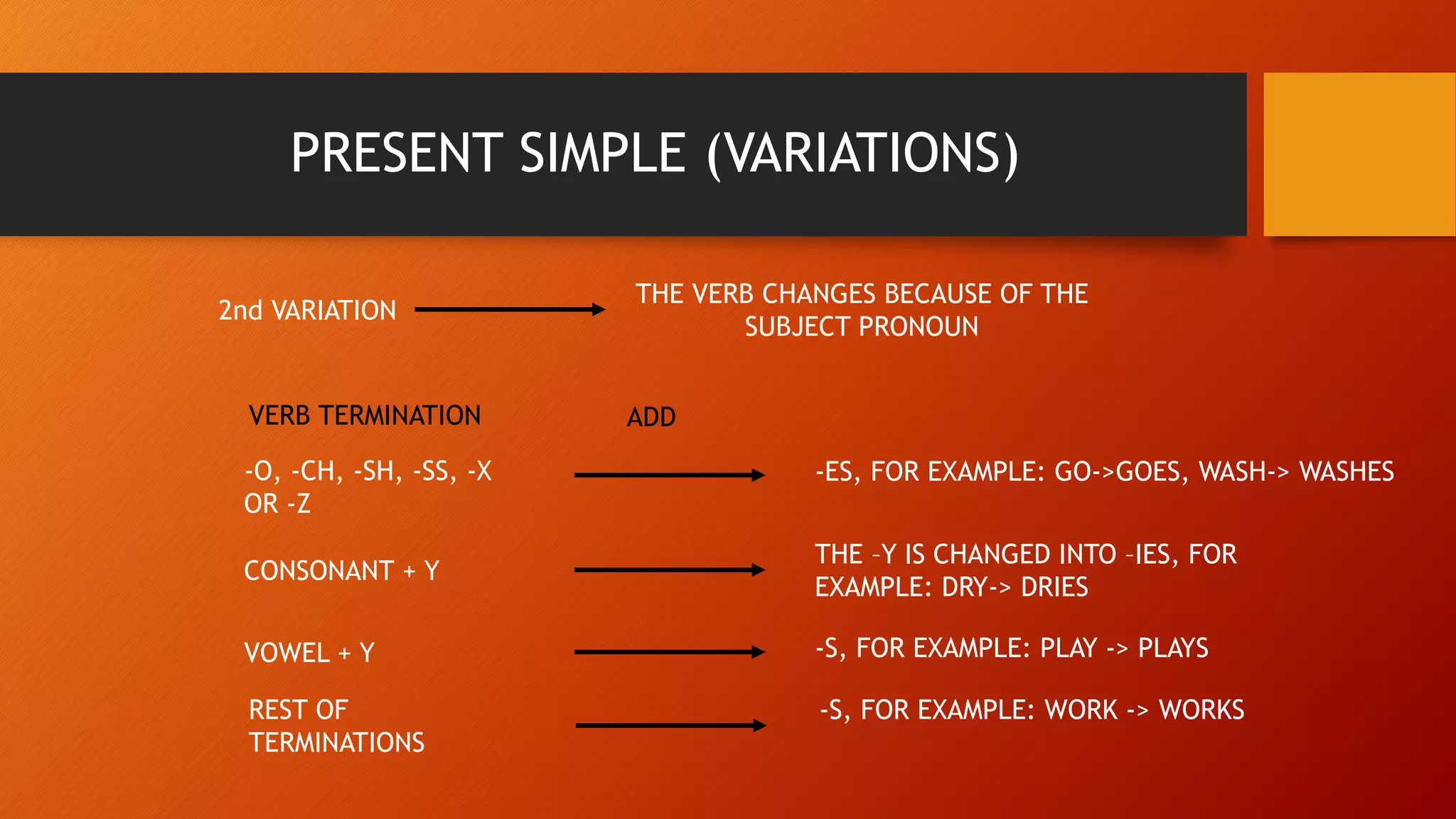 PRESENT SIMPLE (VARIATIONS)

2nd VARIATION → THE VERB CHANGES BECAUSE OF THE SUBJECT PRONOUN

VERB TERMINATION

ADD

-O, -CH, -SH, -SS, -X OR -Z → -ES, FOR EXAMPLE: GO->GOES, WASH-> WASHES

CONSONANT + Y → THE –Y IS CHANGED INTO –IES, FOR EXAMPLE: DRY-> DRIES

VOWEL + Y → -S, FOR EXAMPLE: PLAY -> PLAYS

REST OF TERMINATIONS → -S, FOR EXAMPLE: WORK -> WORKS